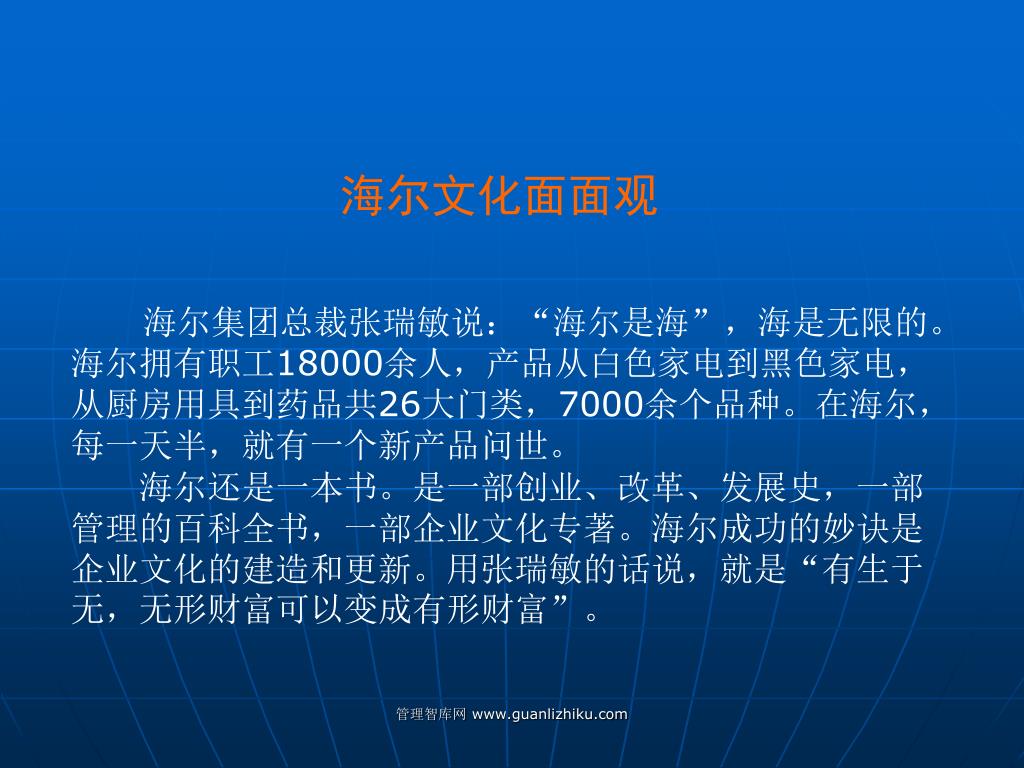 海尔文化面面观

海尔集团总裁张瑞敏说：“海尔是海”，海是无限的。海尔拥有职工18000余人，产品从白色家电到黑色家电，从厨房用具到药品共26大门类，7000余个品种。在海尔，每一天半，就有一个新产品问世。

海尔还是一本书。是一部创业、改革、发展史，一部管理的百科全书，一部企业文化专著。海尔成功的妙诀是企业文化的建造和更新。用张瑞敏的话说，就是“有生于无，无形财富可以变成有形财富”。

管理智库网 www.guanlizhiku.com